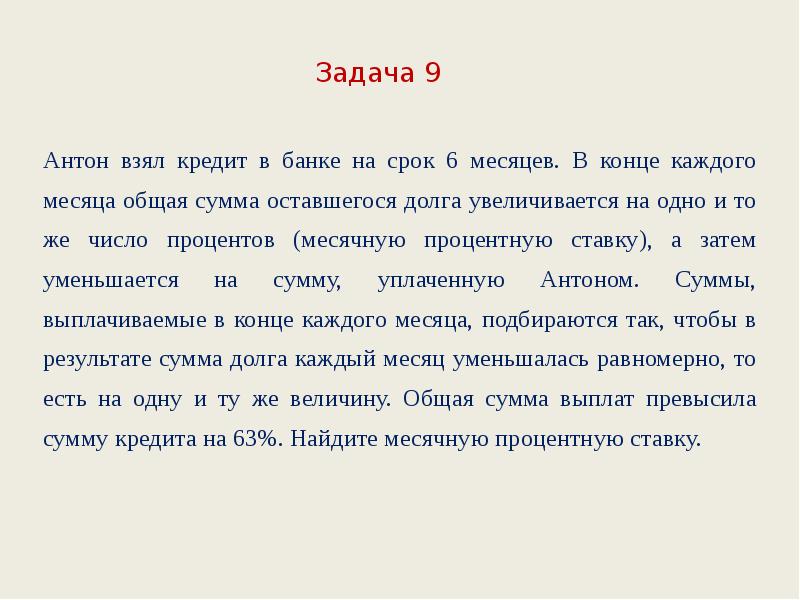 Задача 9

Антон взял кредит в банке на срок 6 месяцев. В конце каждого месяца общая сумма оставшегося долга увеличивается на одно и то же число процентов (месячную процентную ставку), а затем уменьшается на сумму, уплаченную Антоном. Суммы, выплачиваемые в конце каждого месяца, подбираются так, чтобы в результате сумма долга каждый месяц уменьшалась равномерно, то есть на одну и ту же величину. Общая сумма выплат превысила сумму кредита на 63%. Найдите месячную процентную ставку.